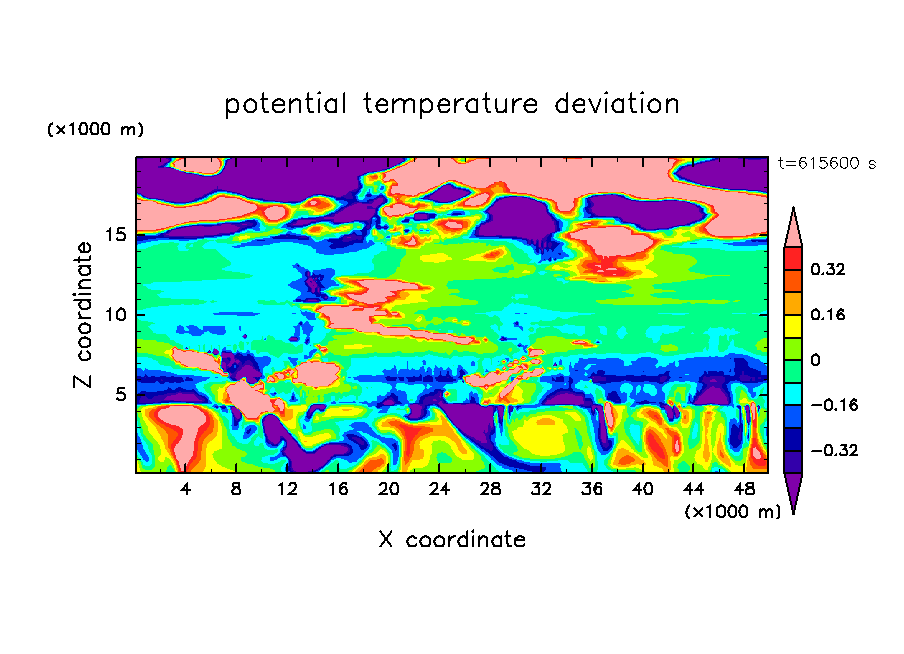 potential temperature deviation

(×1000 m)

t=615600 s

Z coordinate

15
10
5

4 8 12 16 20 24 28 32 36 40 44 48

(×1000 m)

X coordinate

0.32
0.16
0
−0.16
−0.32